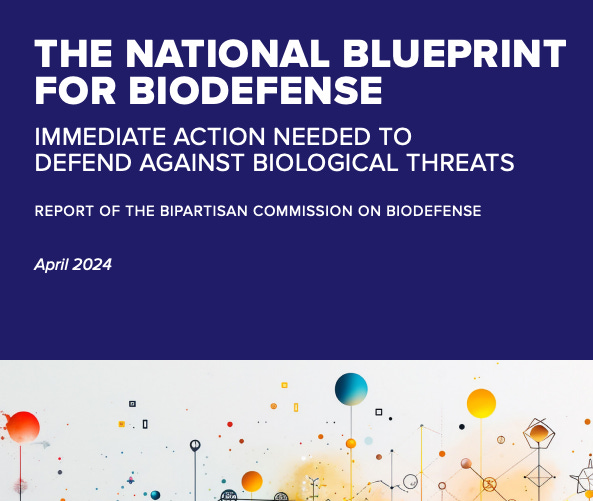 THE NATIONAL BLUEPRINT FOR BIODEFENSE

IMMEDIATE ACTION NEEDED TO DEFEND AGAINST BIOLOGICAL THREATS

REPORT OF THE BIPARTISAN COMMISSION ON BIODEFENSE

April 2024